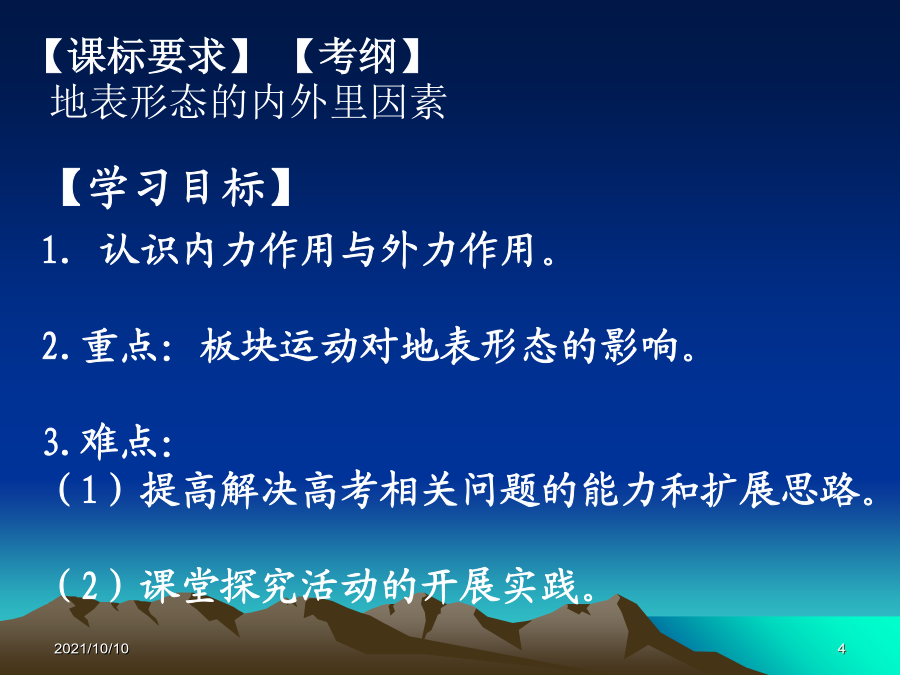 【课标要求】【考纲】
地表形态的内外里因素

【学习目标】
1. 认识内力作用与外力作用。

2.重点：板块运动对地表形态的影响。

3.难点：
（1）提高解决高考相关问题的能力和扩展思路。

（2）课堂探究活动的开展实践。

2021/10/10

4